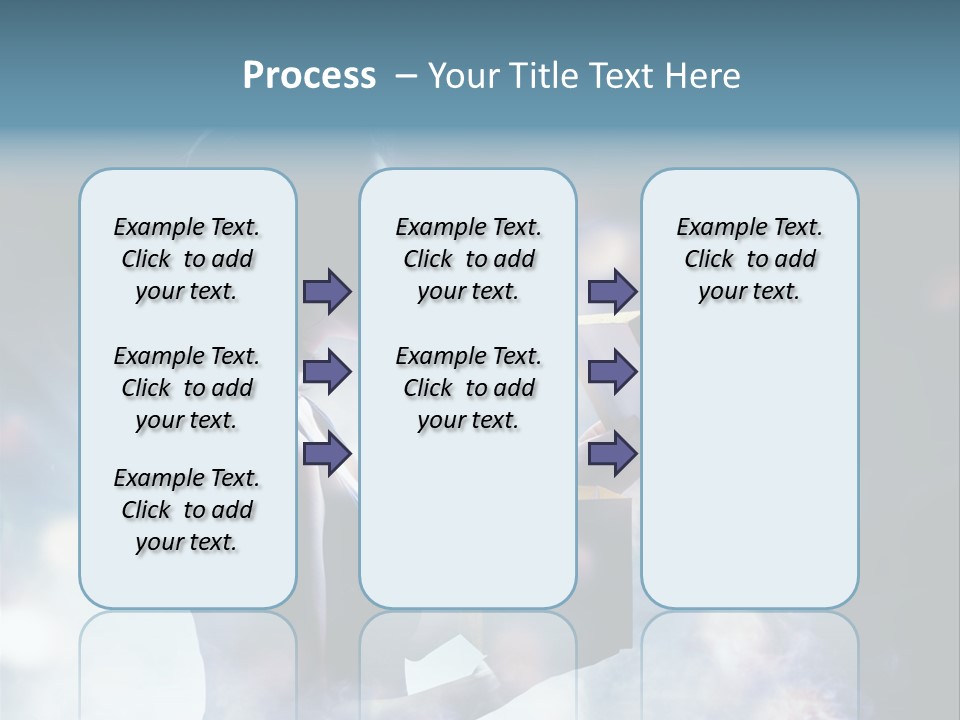 Process – Your Title Text Here

Example Text. Click to add your text.

Example Text. Click to add your text.

Example Text. Click to add your text.

Example Text. Click to add your text.

Example Text. Click to add your text.

Example Text. Click to add your text.